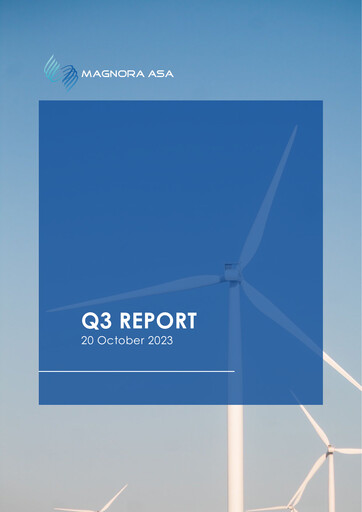 MAGNORA ASA

Q3 REPORT
20 October 2023